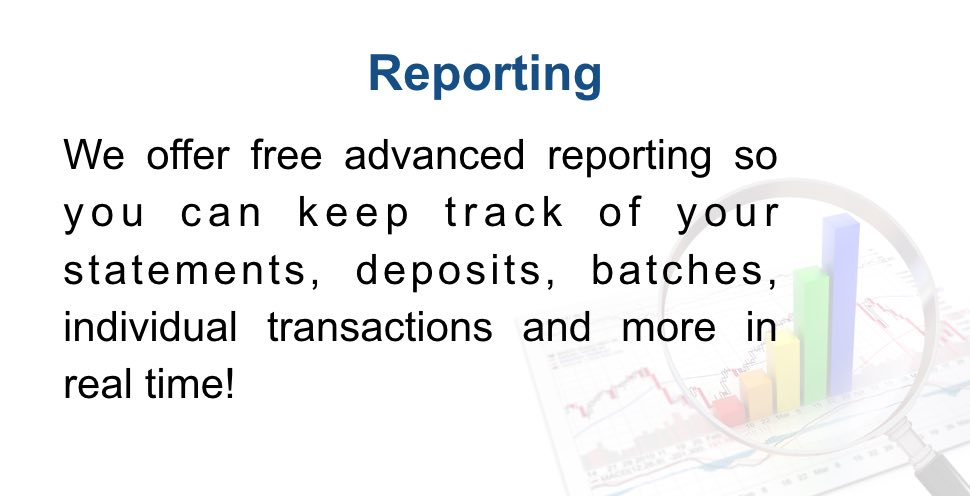 Reporting

We offer free advanced reporting so you can keep track of your statements, deposits, batches, individual transactions and more in real time!